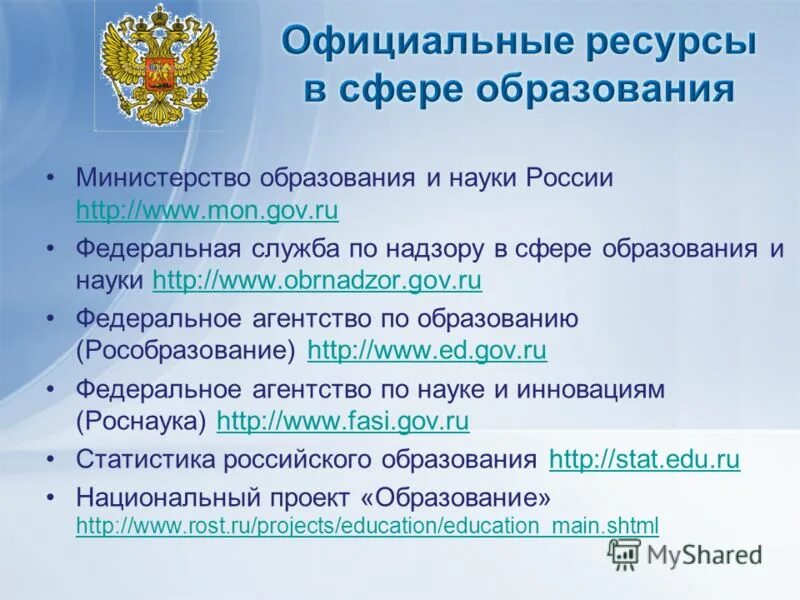 Официальные ресурсы в сфере образования

• Министерство образования и науки России http://www.mon.gov.ru
• Федеральная служба по надзору в сфере образования и науки http://www.obrnadzor.gov.ru
• Федеральное агентство по образованию (Рособразование) http://www.ed.gov.ru
• Федеральное агентство по науке и инновациям (Роснаука) http://www.fasi.gov.ru
• Статистика российского образования http://stat.edu.ru
• Национальный проект «Образование» http://www.rost.ru/projects/education/education_main.shtml

MyShared